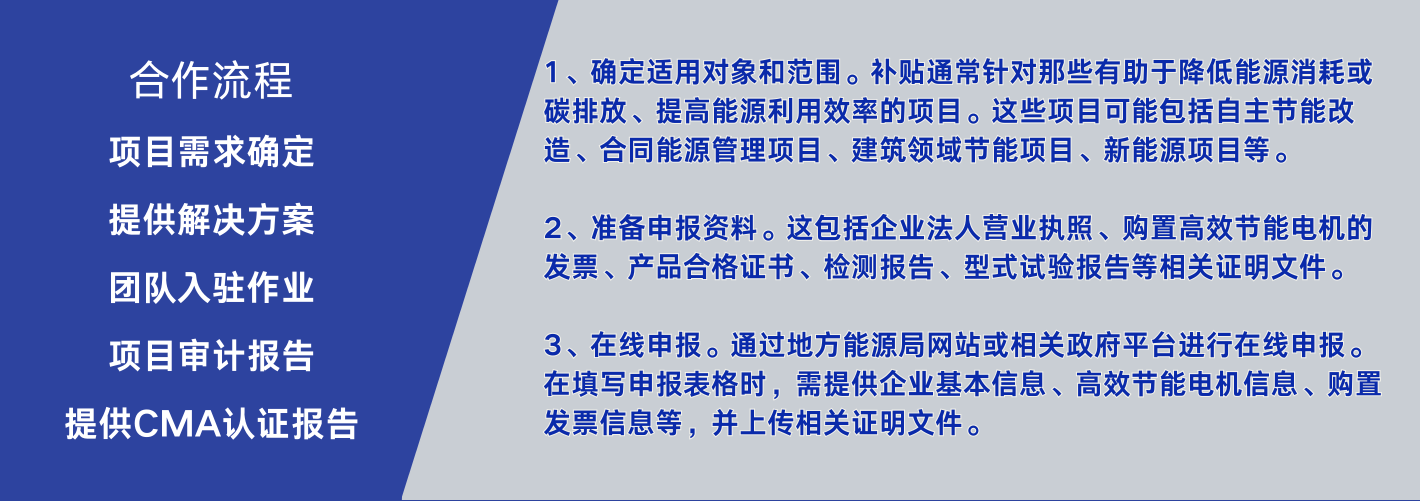 合作流程
项目需求确定
提供解决方案
团队入驻作业
项目审计报告
提供CMA认证报告

1、确定适用对象和范围。补贴通常针对那些有助于降低能源消耗或碳排放、提高能源利用效率的项目。这些项目可能包括自主节能改造、合同能源管理项目、建筑领域节能项目、新能源项目等。

2、准备申报资料。这包括企业法人营业执照、购置高效节能电机的发票、产品合格证书、检测报告、型式试验报告等相关证明文件。

3、在线申报。通过地方能源局网站或相关政府平台进行在线申报。在填写申报表格时，需提供企业基本信息、高效节能电机信息、购置发票信息等，并上传相关证明文件。